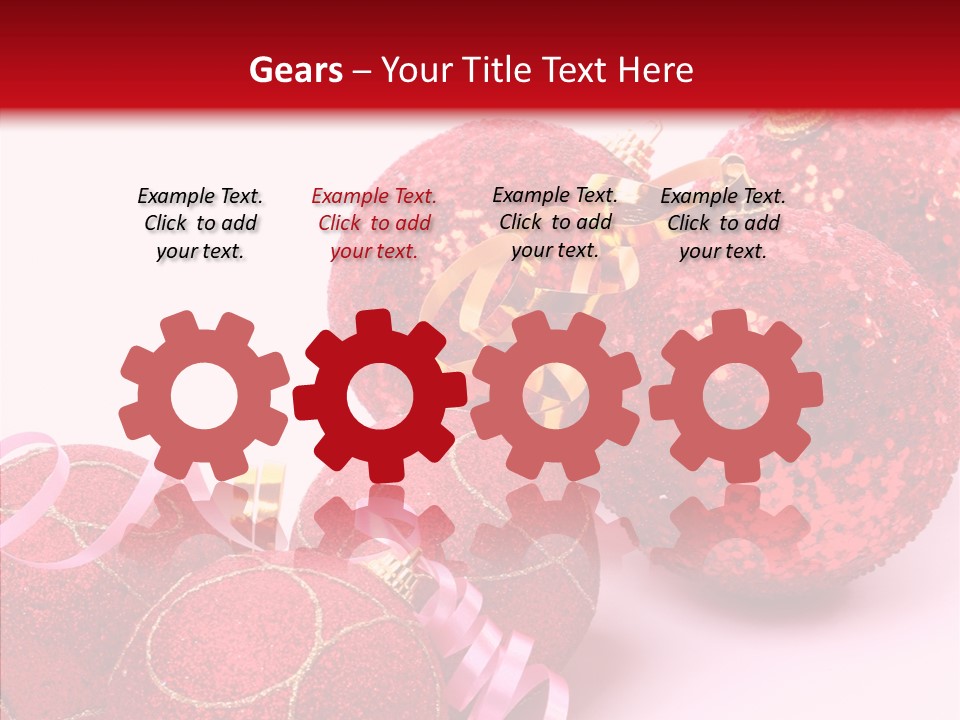 Gears – Your Title Text Here

Example Text. Click to add your text.

Example Text. Click to add your text.

Example Text. Click to add your text.

Example Text. Click to add your text.